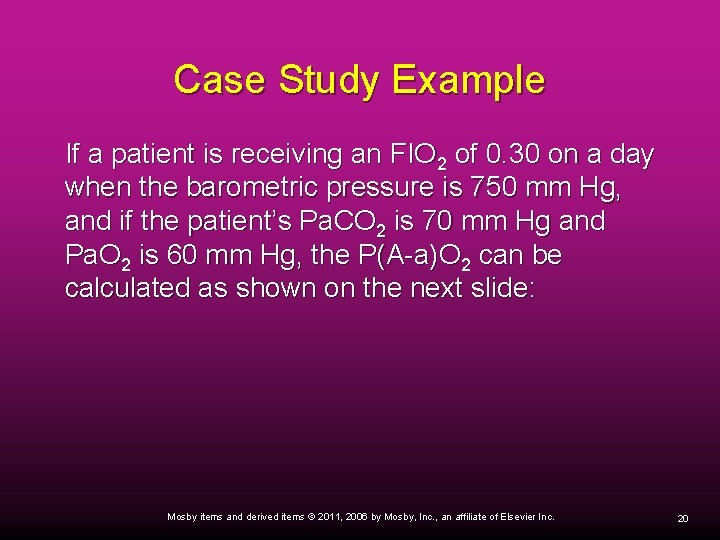 Case Study Example

If a patient is receiving an $FIO_2$ of 0.30 on a day when the barometric pressure is 750 mm Hg, and if the patient's $PaCO_2$ is 70 mm Hg and $PaO_2$ is 60 mm Hg, the $P(A-a)O_2$ can be calculated as shown on the next slide:

Mosby items and derived items © 2011, 2006 by Mosby, Inc., an affiliate of Elsevier Inc.

20